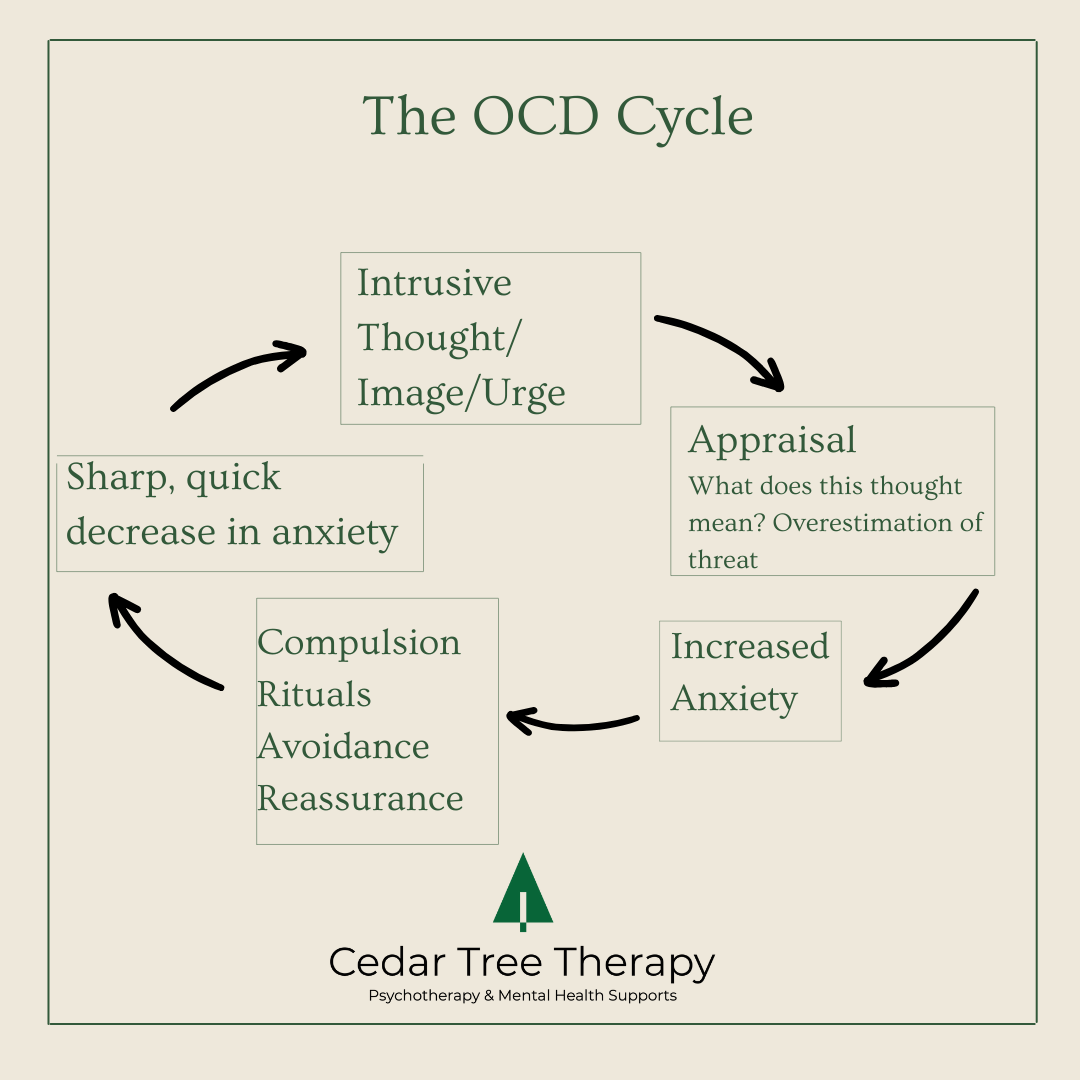 The OCD Cycle

Intrusive Thought/ Image/Urge

Appraisal
What does this thought mean? Overestimation of threat

Increased Anxiety

Compulsion
Rituals
Avoidance
Reassurance

Sharp, quick decrease in anxiety

Cedar Tree Therapy
Psychotherapy & Mental Health Supports